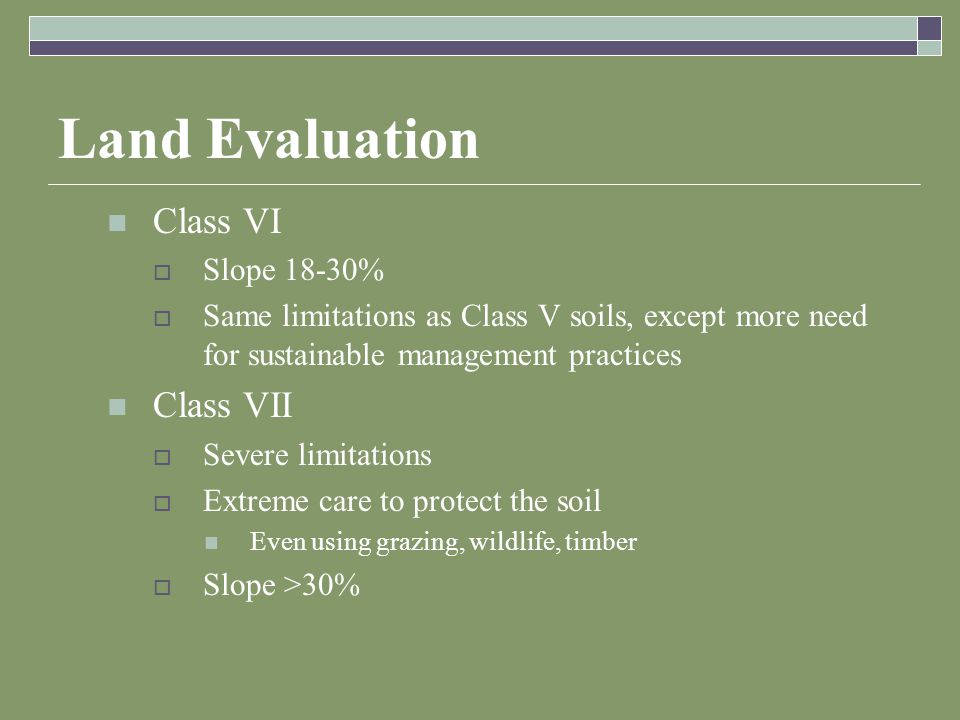 Land Evaluation

Class VI

Slope 18-30%

Same limitations as Class V soils, except more need for sustainable management practices

Class VII

Severe limitations

Extreme care to protect the soil

Even using grazing, wildlife, timber

Slope >30%